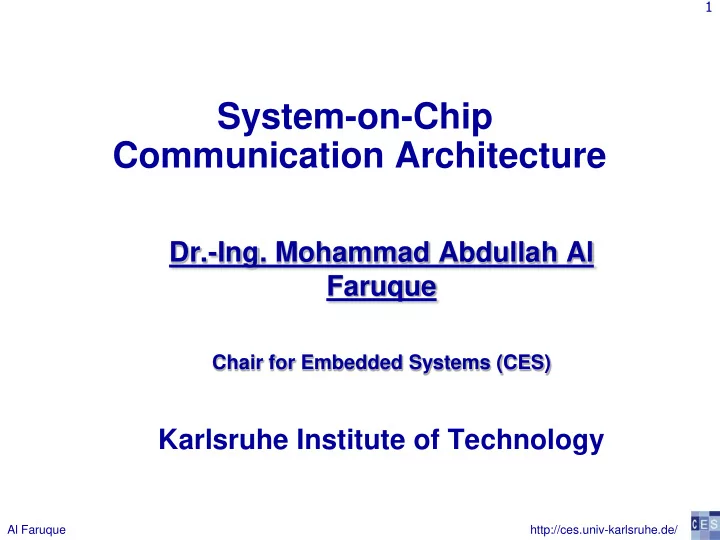 1

System-on-Chip
Communication Architecture

Dr.-Ing. Mohammad Abdullah Al Faruque

Chair for Embedded Systems (CES)

Karlsruhe Institute of Technology

Al Faruque

http://ces.univ-karlsruhe.de/

CES